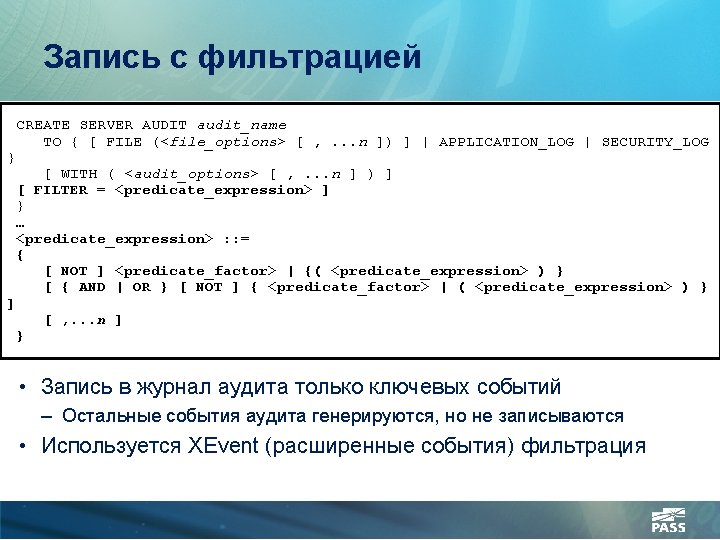 Запись с фильтрацией

CREATE SERVER AUDIT audit_name
    TO { [ FILE (<file_options> [ , ...n ]) ] | APPLICATION_LOG | SECURITY_LOG
}
    [ WITH ( <audit_options> [ , ...n ] ) ]
 [ FILTER = <predicate_expression> ]
 }
 …
<predicate_expression> ::=
 {
    [ NOT ] <predicate_factor> | {( <predicate_expression> ) }
    [ { AND | OR } [ NOT ] { <predicate_factor> | ( <predicate_expression> ) }
]
    [ ,...n ]
 }

• Запись в журнал аудита только ключевых событий
– Остальные события аудита генерируются, но не записываются
• Используется XEvent (расширенные события) фильтрация

PASS